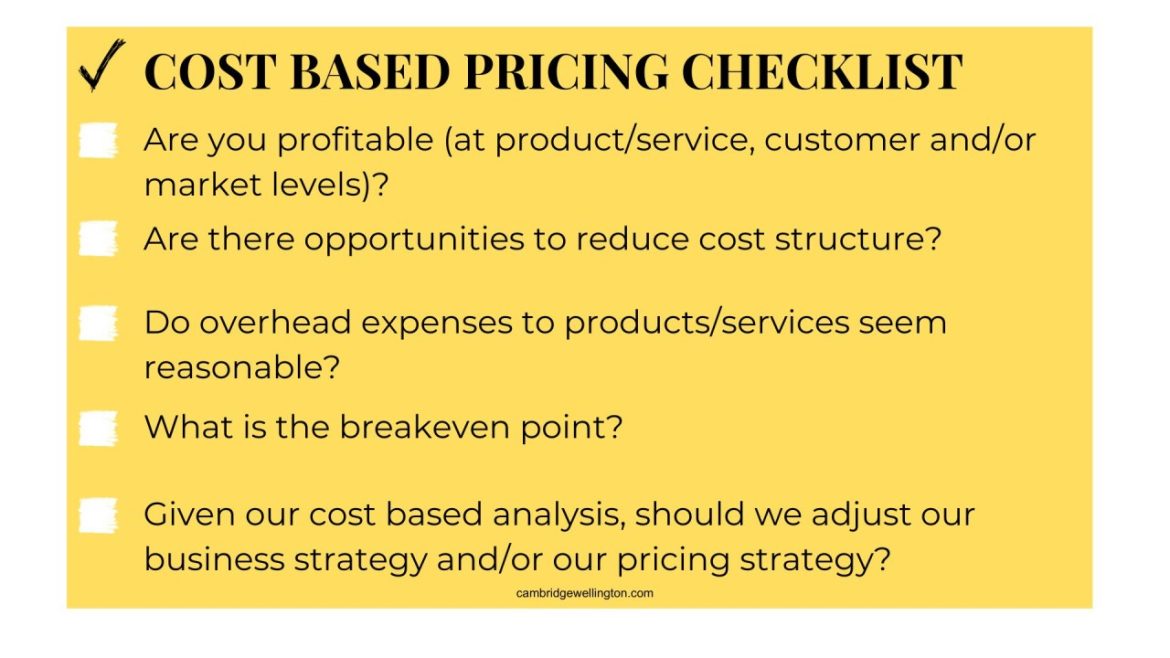 ✓ COST BASED PRICING CHECKLIST

Are you profitable (at product/service, customer and/or market levels)?

Are there opportunities to reduce cost structure?

Do overhead expenses to products/services seem reasonable?

What is the breakeven point?

Given our cost based analysis, should we adjust our business strategy and/or our pricing strategy?

cambridgewellington.com